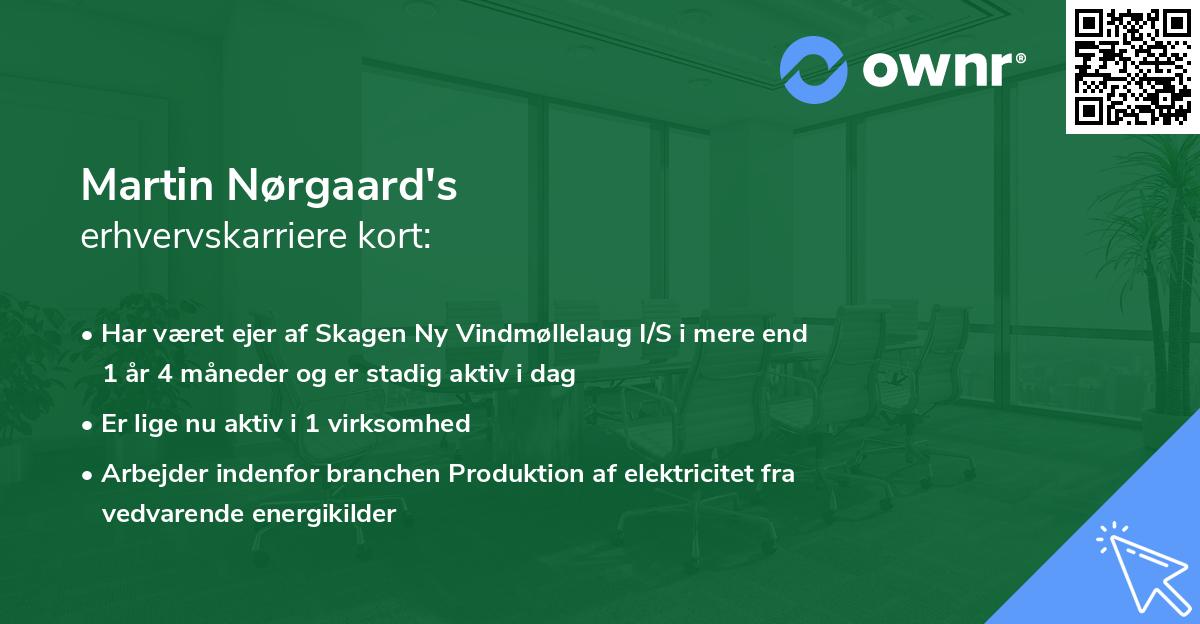 ownr®

Martin Nørgaard's
erhvervskarriere kort:

• Har været ejer af Skagen Ny Vindmøllelaug I/S i mere end 1 år 4 måneder og er stadig aktiv i dag

• Er lige nu aktiv i 1 virksomhed

• Arbejder indenfor branchen Produktion af elektricitet fra vedvarende energikilder